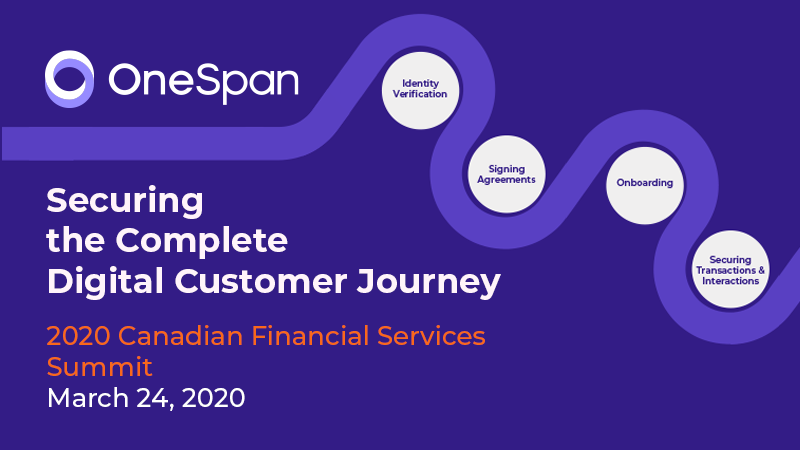 OneSpan

Identity Verification

Signing Agreements

Onboarding

Securing Transactions & Interactions

Securing the Complete Digital Customer Journey

2020 Canadian Financial Services Summit

March 24, 2020